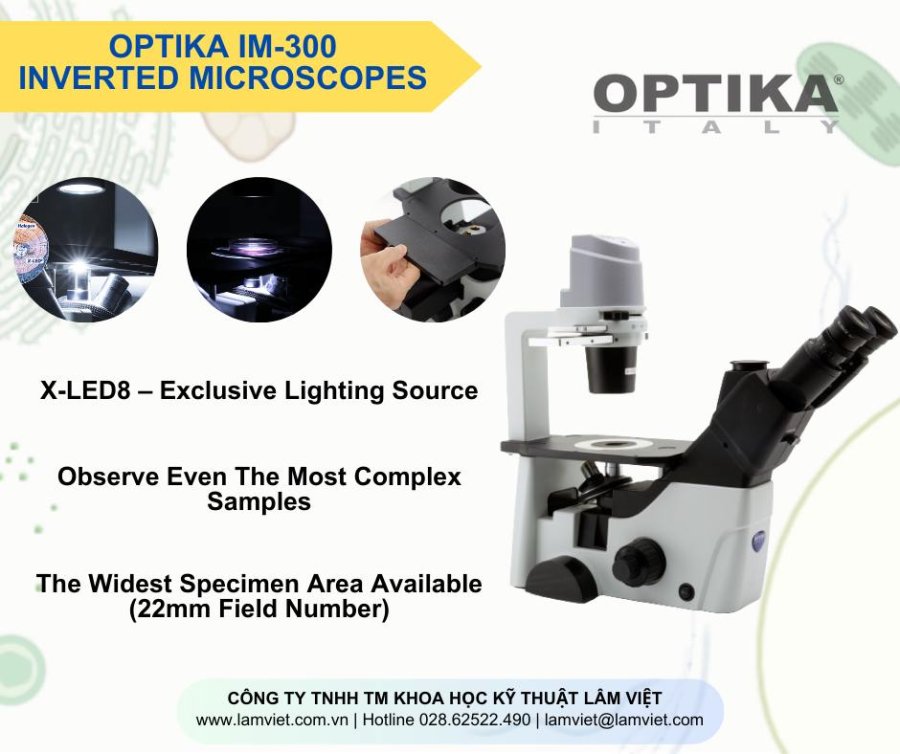 OPTIKA IM-300
INVERTED MICROSCOPES

OPTIKA®
ITALY

X-LED8 – Exclusive Lighting Source

Observe Even The Most Complex Samples

The Widest Specimen Area Available (22mm Field Number)

CÔNG TY TNHH TM KHOA HỌC KỸ THUẬT LÂM VIỆT
www.lamviet.com.vn | Hotline 028.62522.490 | lamviet@lamviet.com